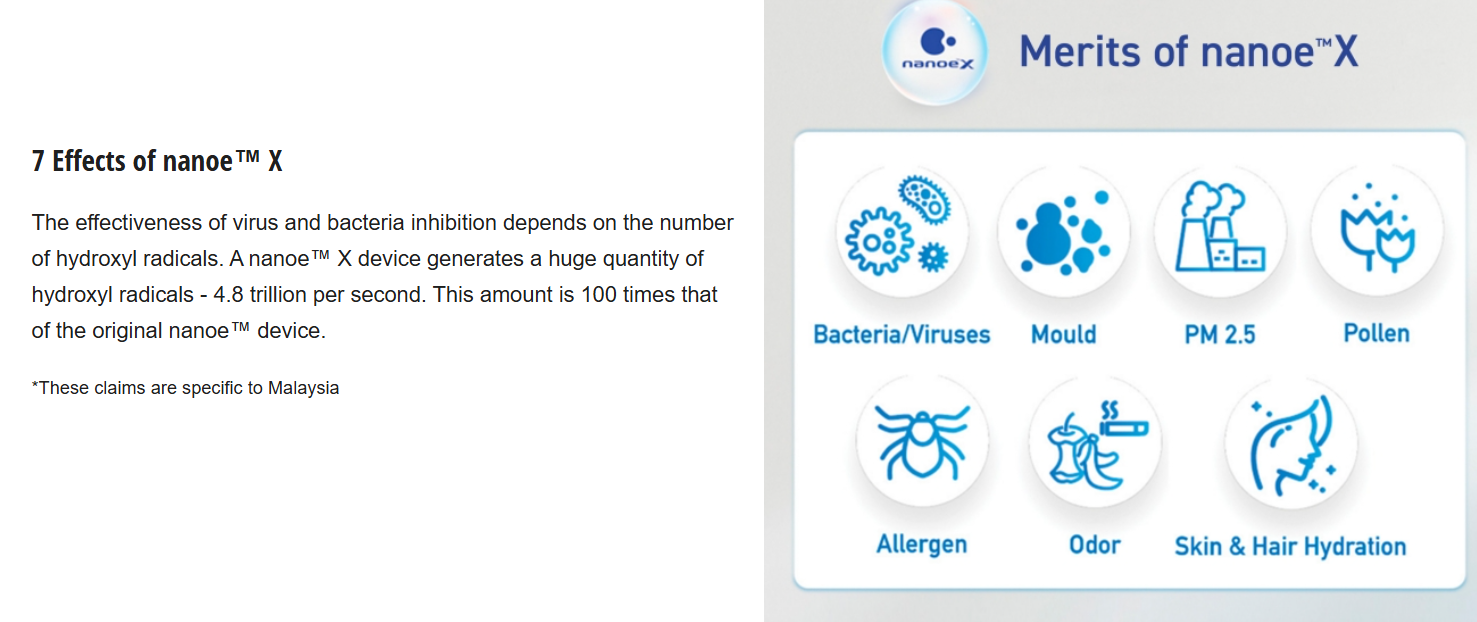 7 Effects of nanoe™ X

The effectiveness of virus and bacteria inhibition depends on the number of hydroxyl radicals. A nanoe™ X device generates a huge quantity of hydroxyl radicals - 4.8 trillion per second. This amount is 100 times that of the original nanoe™ device.

*These claims are specific to Malaysia

nanoeX

Merits of nanoe™X

Bacteria/Viruses

Mould

PM 2.5

Pollen

Allergen

Odor

Skin & Hair Hydration